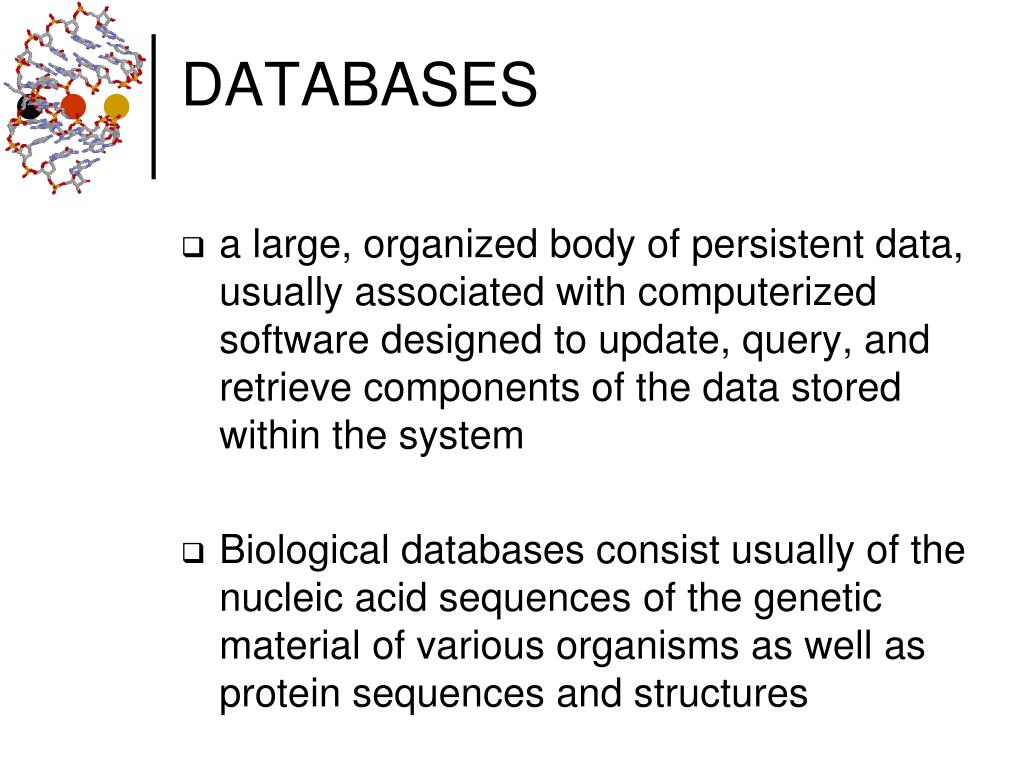 DATABASES

❑ a large, organized body of persistent data, usually associated with computerized software designed to update, query, and retrieve components of the data stored within the system

❑ Biological databases consist usually of the nucleic acid sequences of the genetic material of various organisms as well as protein sequences and structures